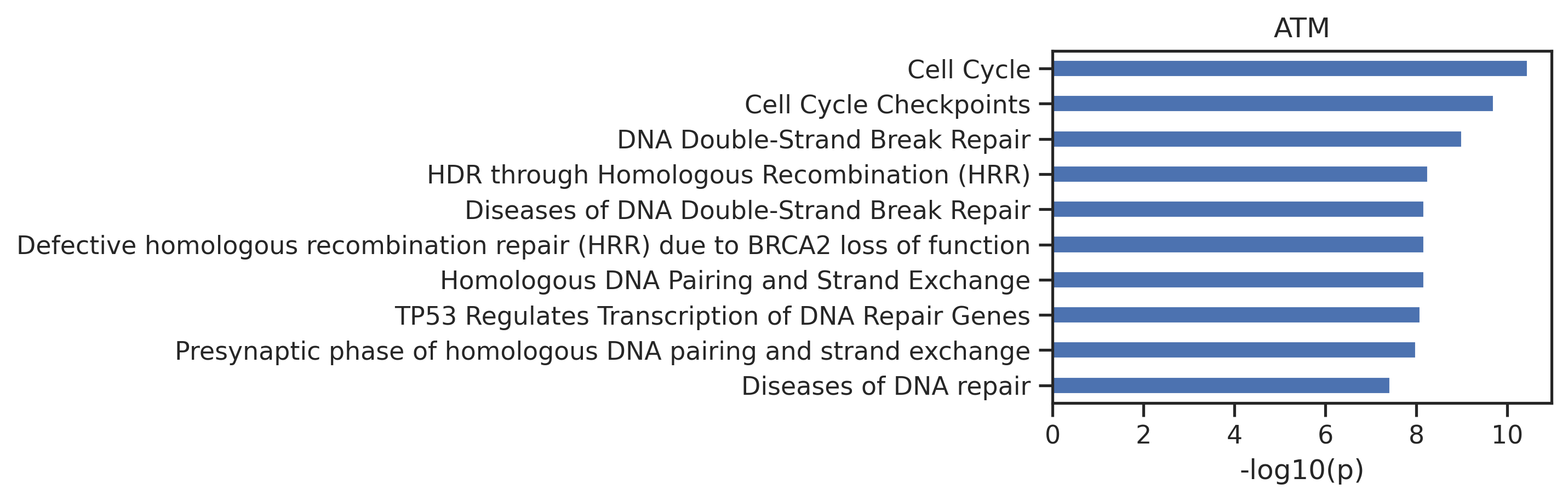 ATM

Cell Cycle
Cell Cycle Checkpoints
DNA Double-Strand Break Repair
HDR through Homologous Recombination (HRR)
Diseases of DNA Double-Strand Break Repair
Defective homologous recombination repair (HRR) due to BRCA2 loss of function
Homologous DNA Pairing and Strand Exchange
TP53 Regulates Transcription of DNA Repair Genes
Presynaptic phase of homologous DNA pairing and strand exchange
Diseases of DNA repair

0 2 4 6 8 10

-log10(p)